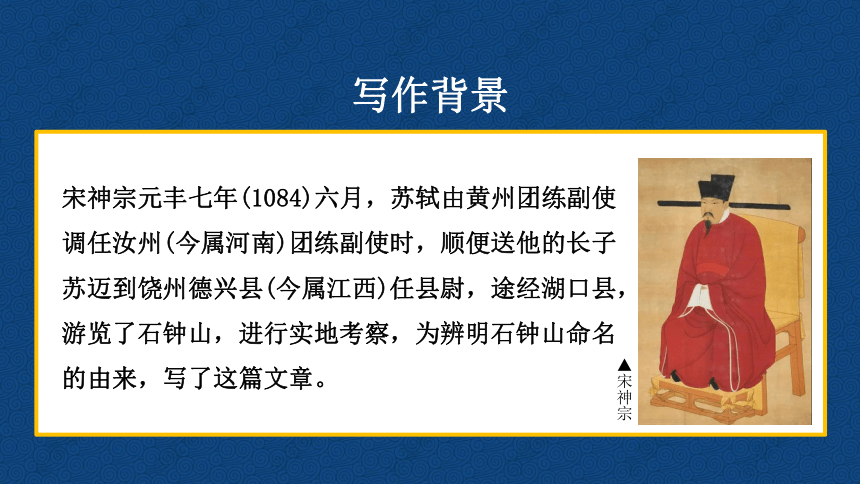 写作背景

宋神宗元丰七年(1084)六月，苏轼由黄州团练副使调任汝州(今属河南)团练副使时，顺便送他的长子苏迈到饶州德兴县(今属江西)任县尉，途经湖口县，游览了石钟山，进行实地考察，为辨明石钟山命名的由来，写了这篇文章。

▲宋神宗